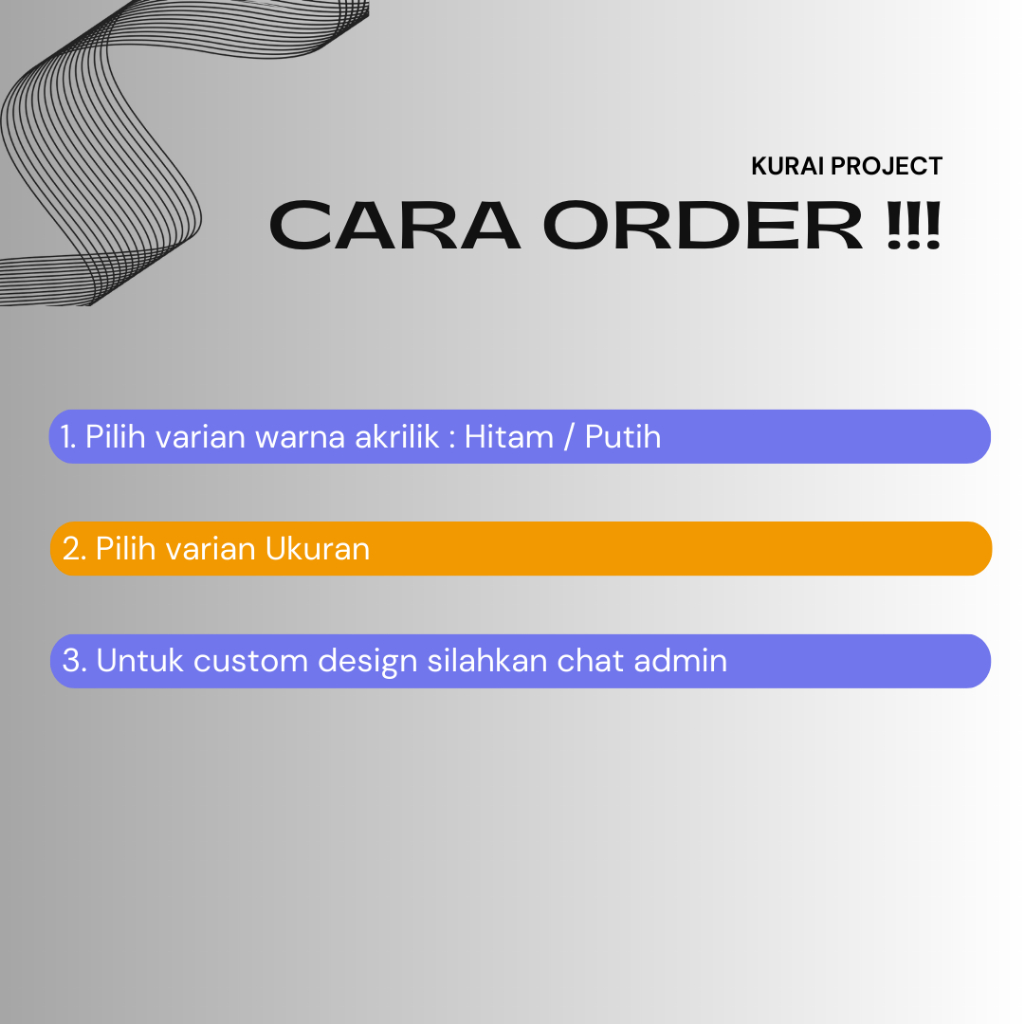 KURAI PROJECT
CARA ORDER !!!

1. Pilih varian warna akrilik : Hitam / Putih

2. Pilih varian Ukuran

3. Untuk custom design silahkan chat admin